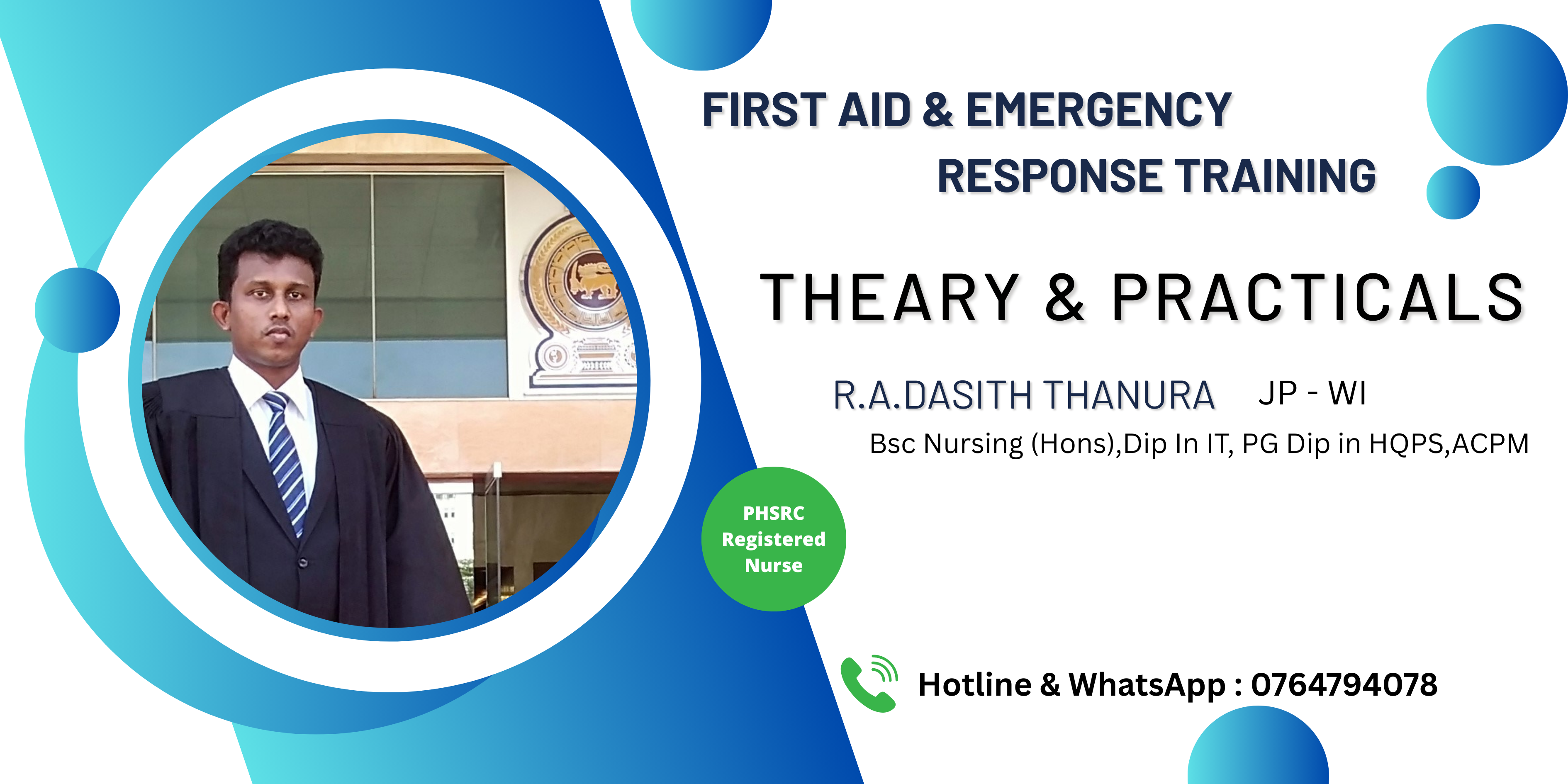 FIRST AID & EMERGENCY RESPONSE TRAINING

THEARY & PRACTICALS

R.A.DASITH THANURA JP - WI

Bsc Nursing (Hons),Dip In IT, PG Dip in HQPS,ACPM

PHSRC Registered Nurse

Hotline & WhatsApp : 0764794078